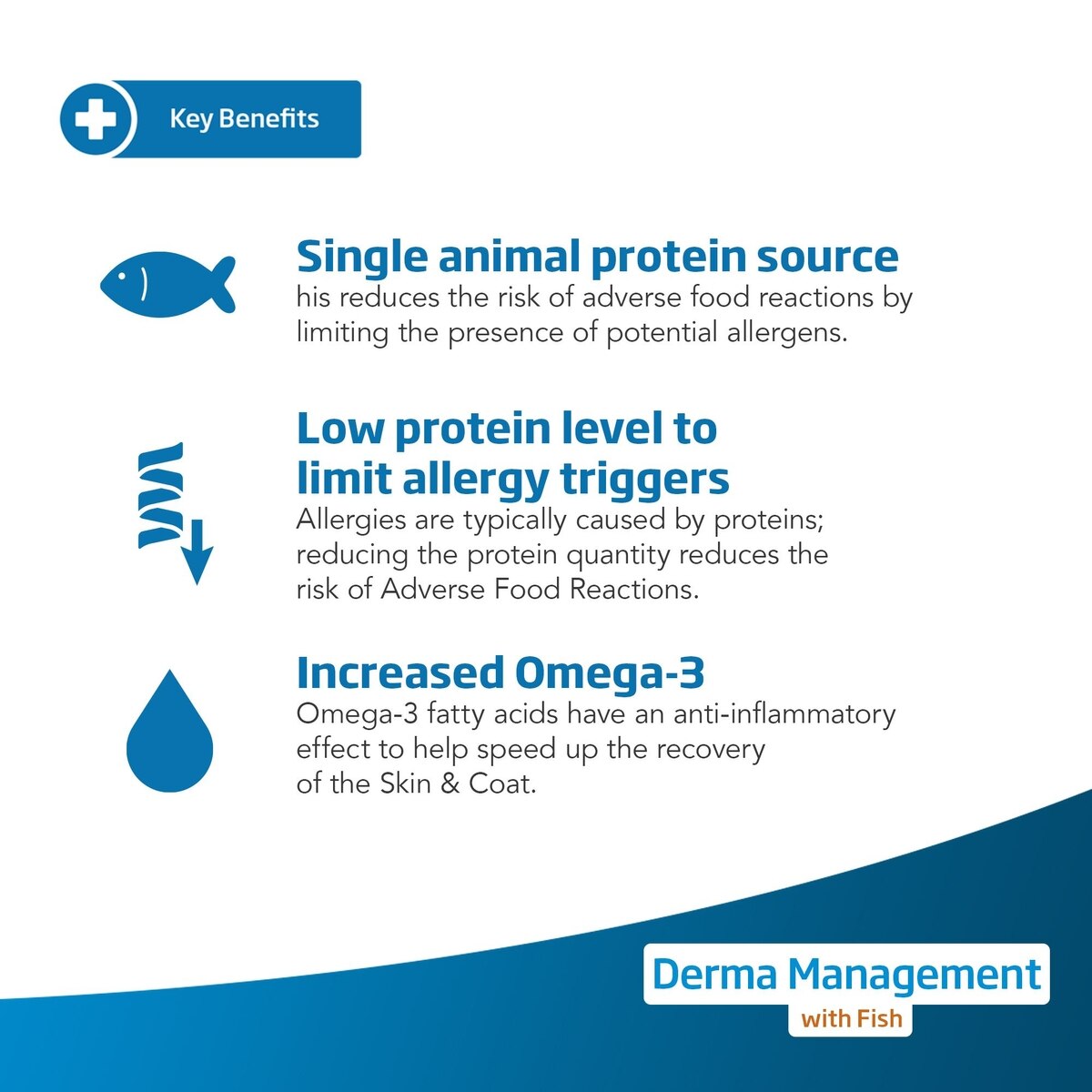 Key Benefits

Single animal protein source
his reduces the risk of adverse food reactions by limiting the presence of potential allergens.

Low protein level to limit allergy triggers
Allergies are typically caused by proteins; reducing the protein quantity reduces the risk of Adverse Food Reactions.

Increased Omega-3
Omega-3 fatty acids have an anti-inflammatory effect to help speed up the recovery of the Skin & Coat.

Derma Management
with Fish